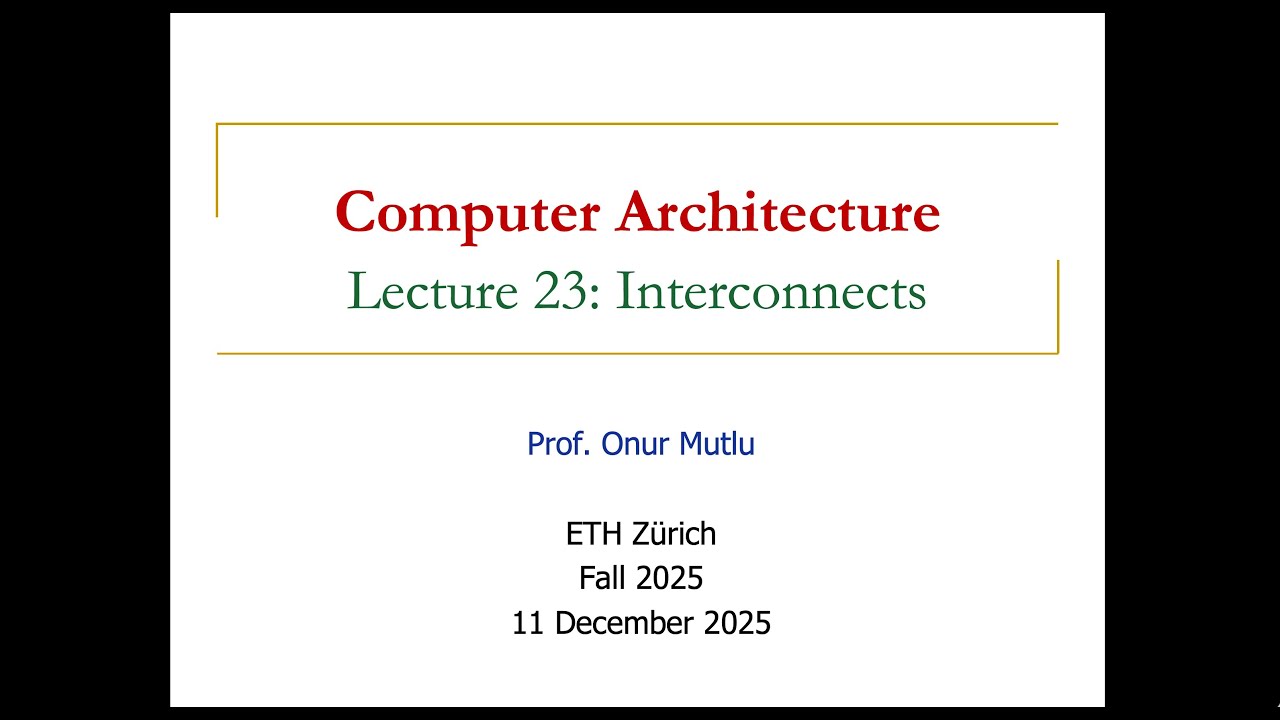 Computer Architecture
Lecture 23: Interconnects

Prof. Onur Mutlu

ETH Zürich
Fall 2025
11 December 2025